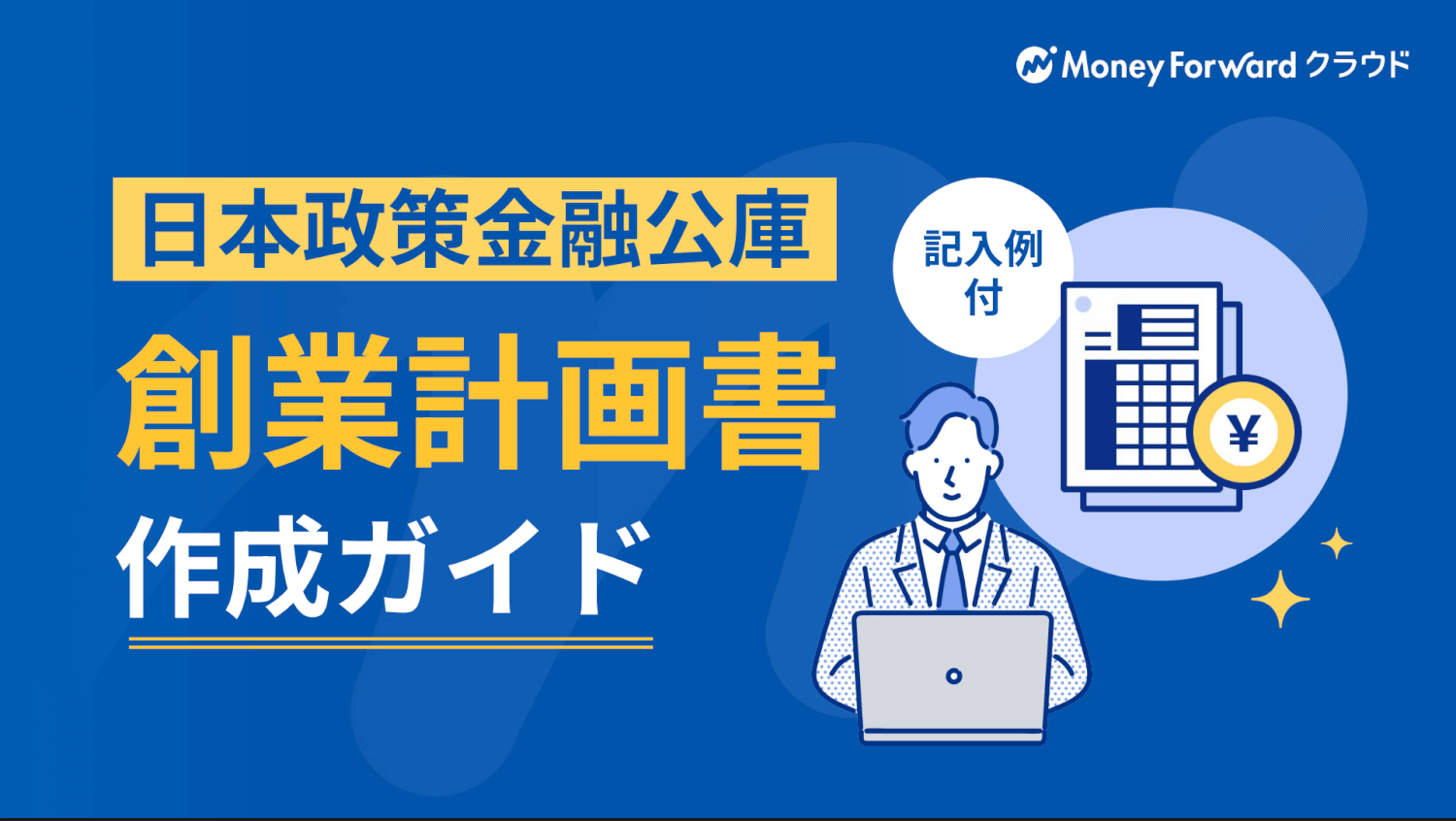 Money Forward クラウド

日本政策金融公庫

創業計画書

作成ガイド

記入例付

¥